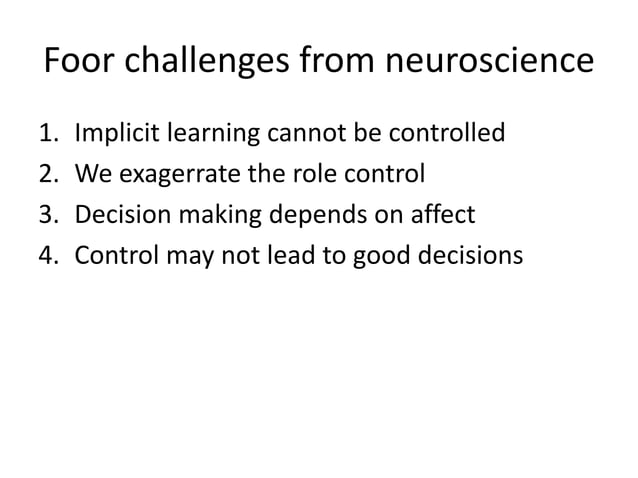 Foor challenges from neuroscience

1. Implicit learning cannot be controlled
2. We exagerrate the role control
3. Decision making depends on affect
4. Control may not lead to good decisions